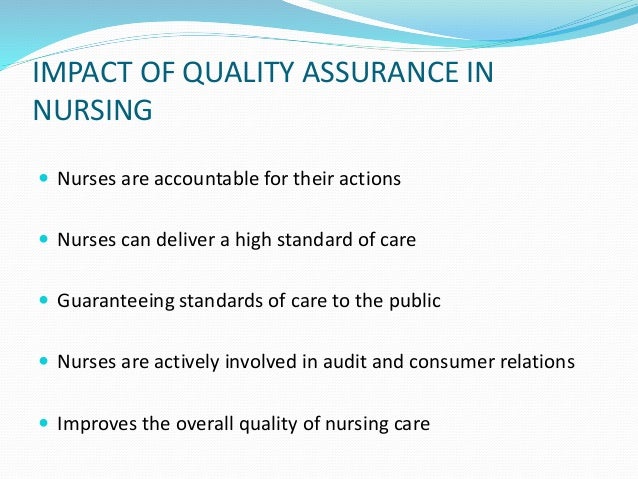 IMPACT OF QUALITY ASSURANCE IN NURSING

- Nurses are accountable for their actions
- Nurses can deliver a high standard of care
- Guaranteeing standards of care to the public
- Nurses are actively involved in audit and consumer relations
- Improves the overall quality of nursing care